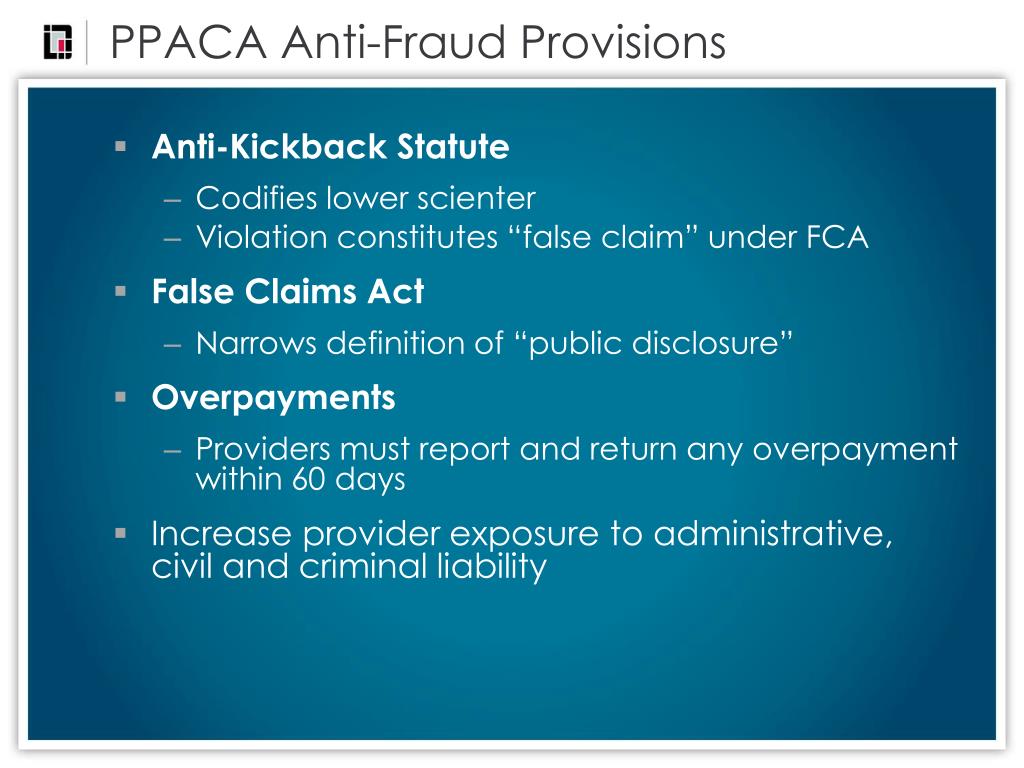 PPACA Anti-Fraud Provisions

▪ Anti-Kickback Statute
– Codifies lower scienter
– Violation constitutes “false claim” under FCA

▪ False Claims Act
– Narrows definition of “public disclosure”

▪ Overpayments
– Providers must report and return any overpayment within 60 days

▪ Increase provider exposure to administrative, civil and criminal liability